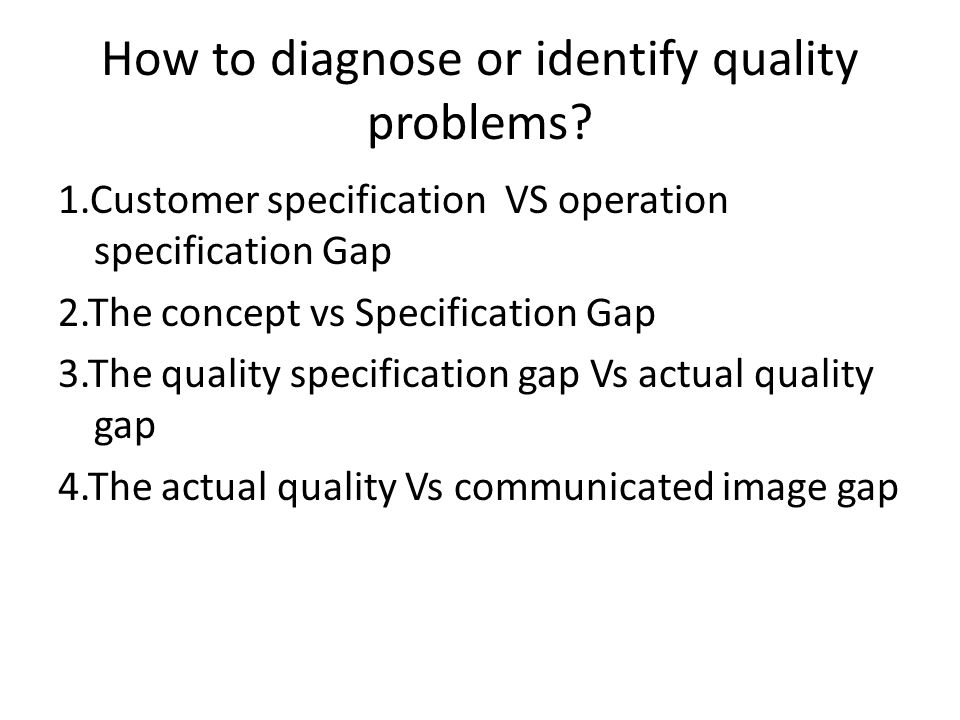 How to diagnose or identify quality problems?

1.Customer specification VS operation specification Gap

2.The concept vs Specification Gap

3.The quality specification gap Vs actual quality gap

4.The actual quality Vs communicated image gap